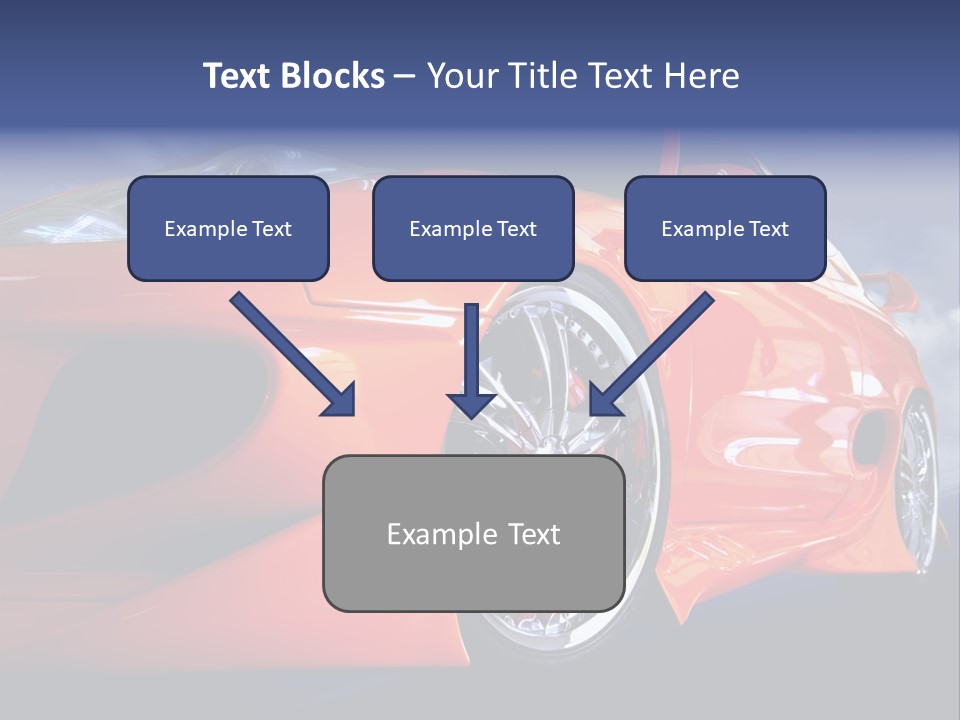 Text Blocks – Your Title Text Here

Example Text

Example Text

Example Text

Example Text